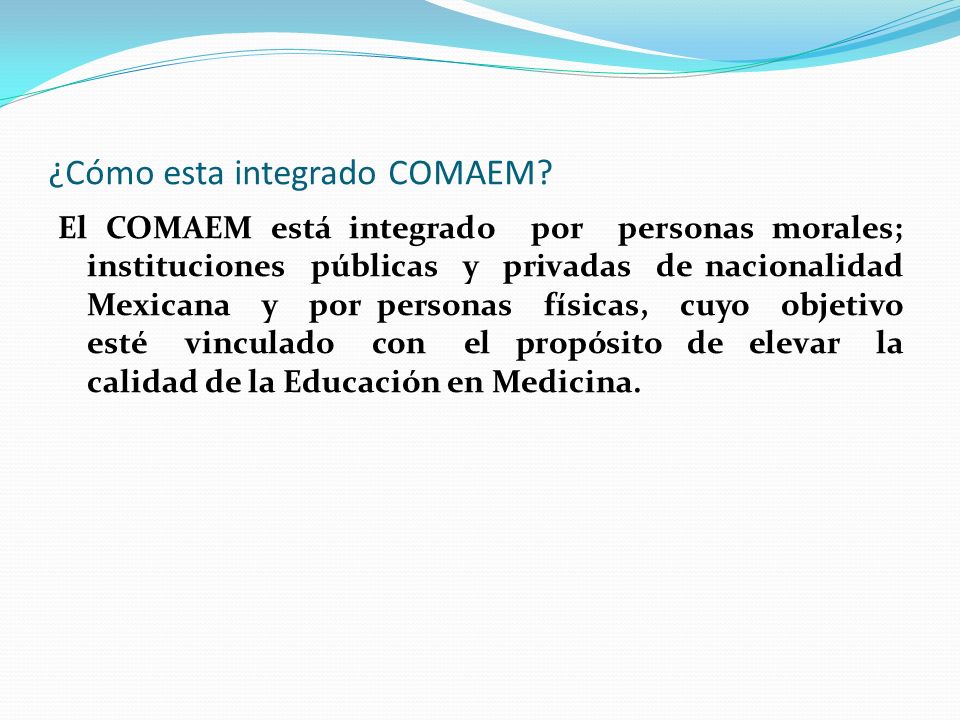 ¿Cómo esta integrado COMAEM?

El COMAEM está integrado por personas morales; instituciones públicas y privadas de nacionalidad Mexicana y por personas físicas, cuyo objetivo esté vinculado con el propósito de elevar la calidad de la Educación en Medicina.